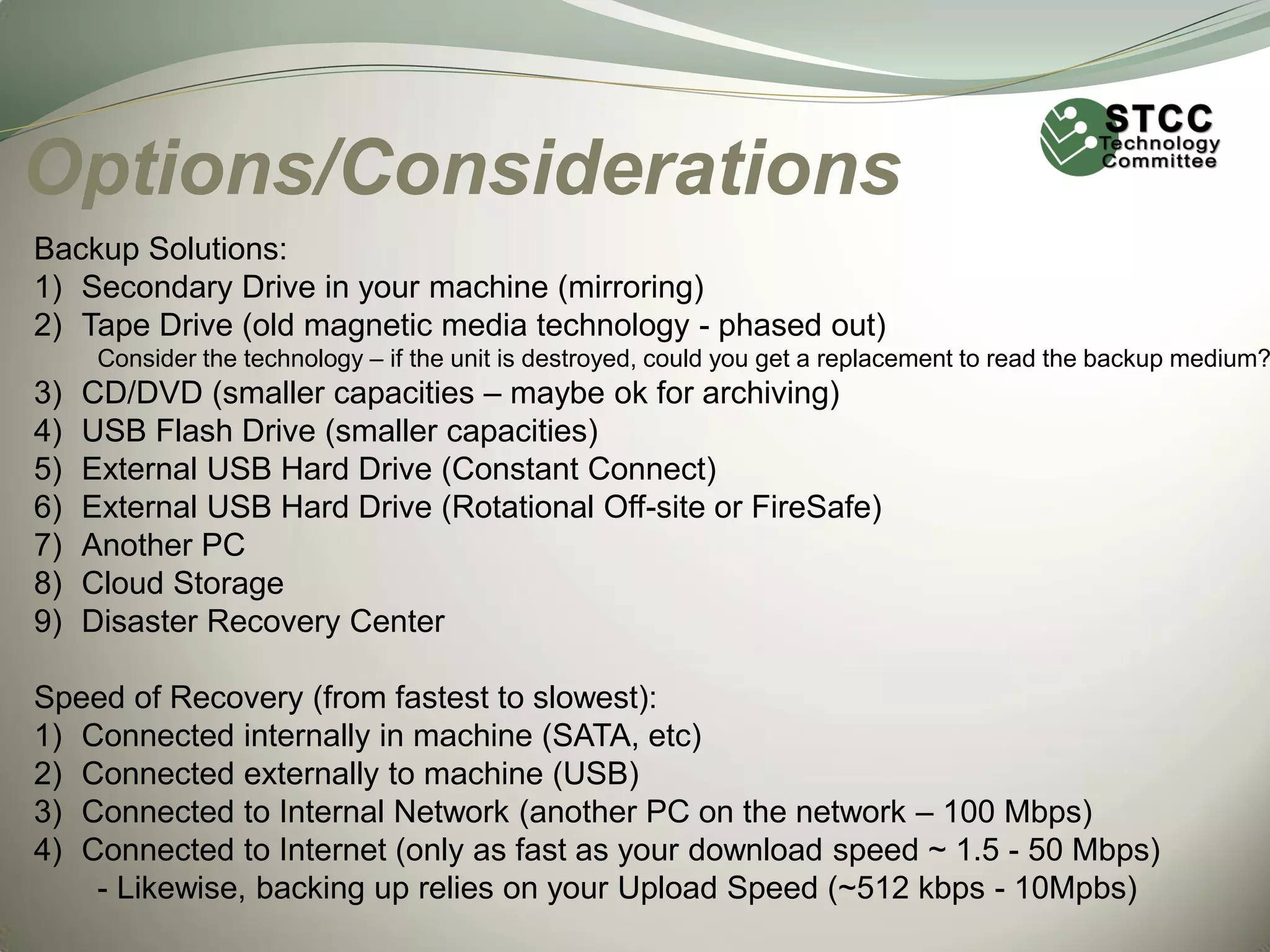 STCC
Technology
Committee

Options/Considerations

Backup Solutions:
1) Secondary Drive in your machine (mirroring)
2) Tape Drive (old magnetic media technology - phased out)
Consider the technology – if the unit is destroyed, could you get a replacement to read the backup medium?
3) CD/DVD (smaller capacities – maybe ok for archiving)
4) USB Flash Drive (smaller capacities)
5) External USB Hard Drive (Constant Connect)
6) External USB Hard Drive (Rotational Off-site or FireSafe)
7) Another PC
8) Cloud Storage
9) Disaster Recovery Center

Speed of Recovery (from fastest to slowest):
1) Connected internally in machine (SATA, etc)
2) Connected externally to machine (USB)
3) Connected to Internal Network (another PC on the network – 100 Mbps)
4) Connected to Internet (only as fast as your download speed ~ 1.5 - 50 Mbps)
- Likewise, backing up relies on your Upload Speed (~512 kbps - 10Mpbs)